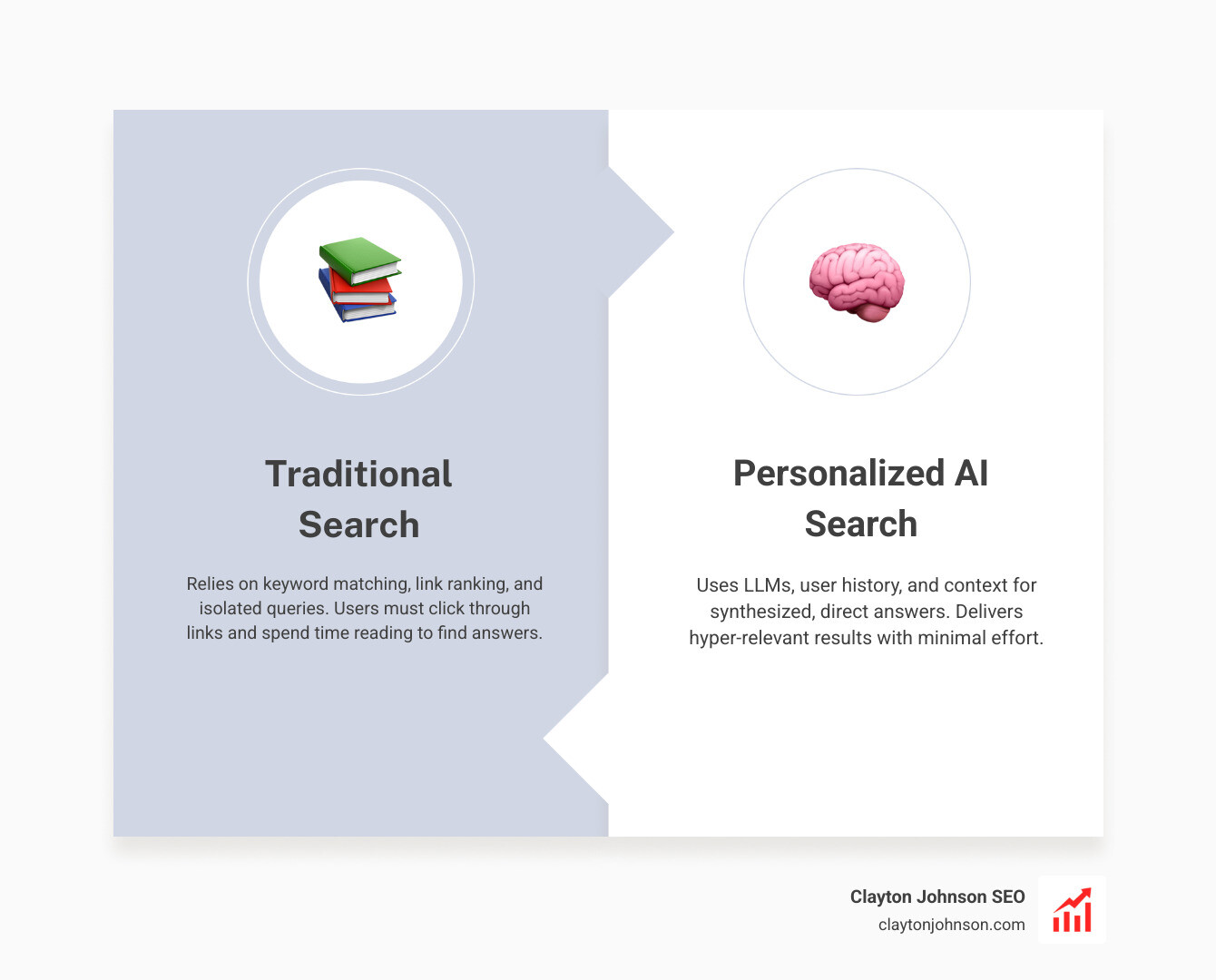 Traditional Search

Relies on keyword matching, link ranking, and isolated queries. Users must click through links and spend time reading to find answers.

Personalized AI Search

Uses LLMs, user history, and context for synthesized, direct answers. Delivers hyper-relevant results with minimal effort.

Clayton Johnson SEO
claytonjohnson.com